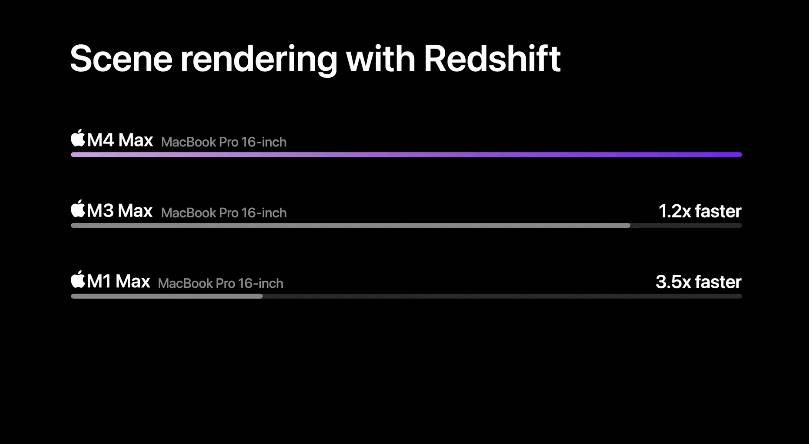 Scene rendering with Redshift

M4 Max MacBook Pro 16-inch

M3 Max MacBook Pro 16-inch 1.2x faster

M1 Max MacBook Pro 16-inch 3.5x faster